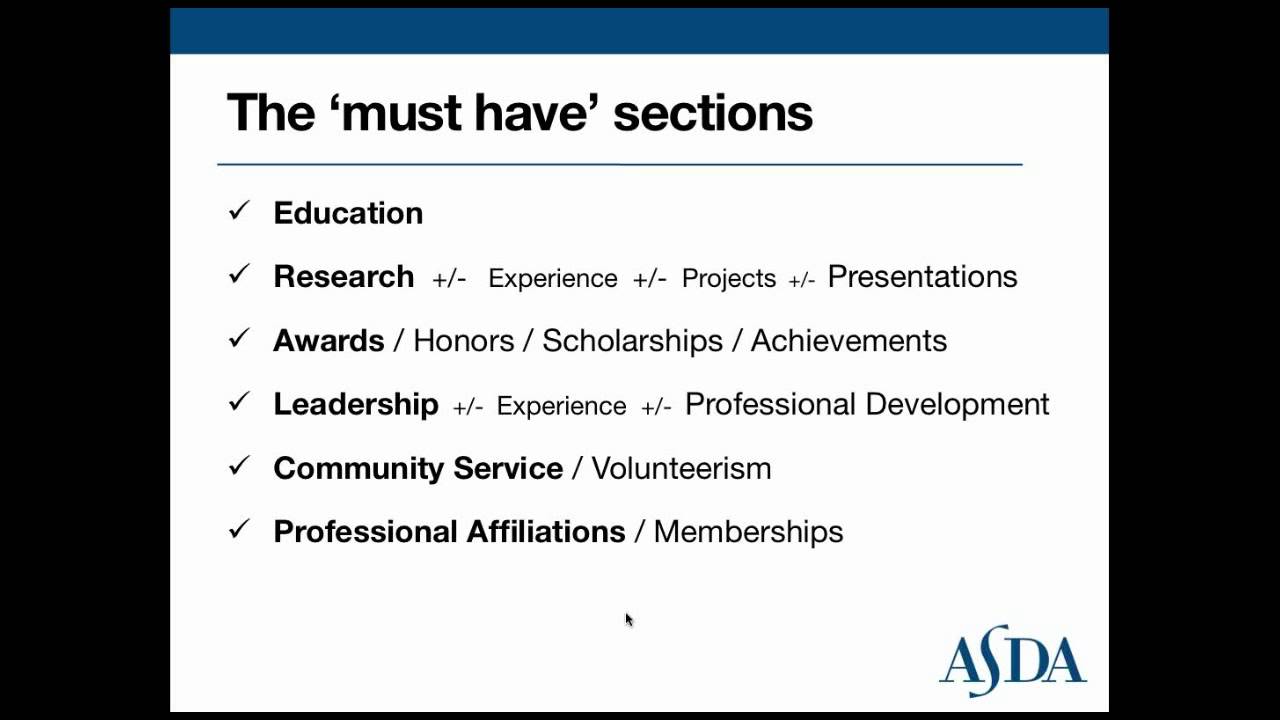 The ‘must have’ sections

✓ Education

✓ Research +/- Experience +/- Projects +/- Presentations

✓ Awards / Honors / Scholarships / Achievements

✓ Leadership +/- Experience +/- Professional Development

✓ Community Service / Volunteerism

✓ Professional Affiliations / Memberships

ASDA